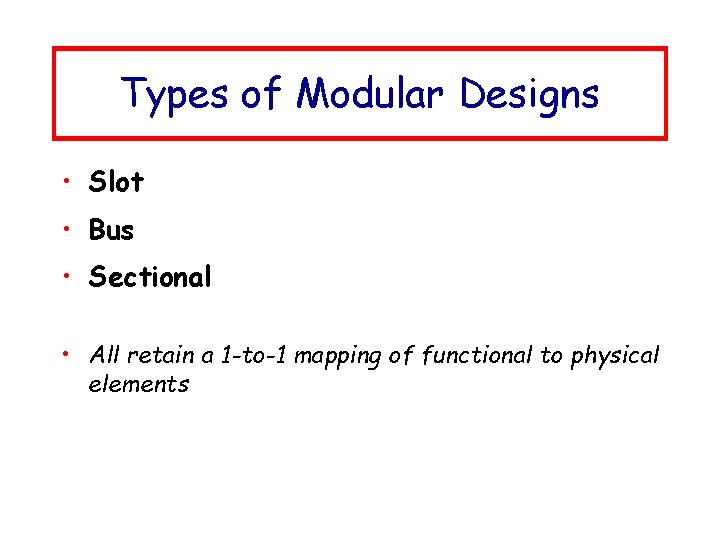 Types of Modular Designs

• Slot
• Bus
• Sectional

• All retain a 1-to-1 mapping of functional to physical elements